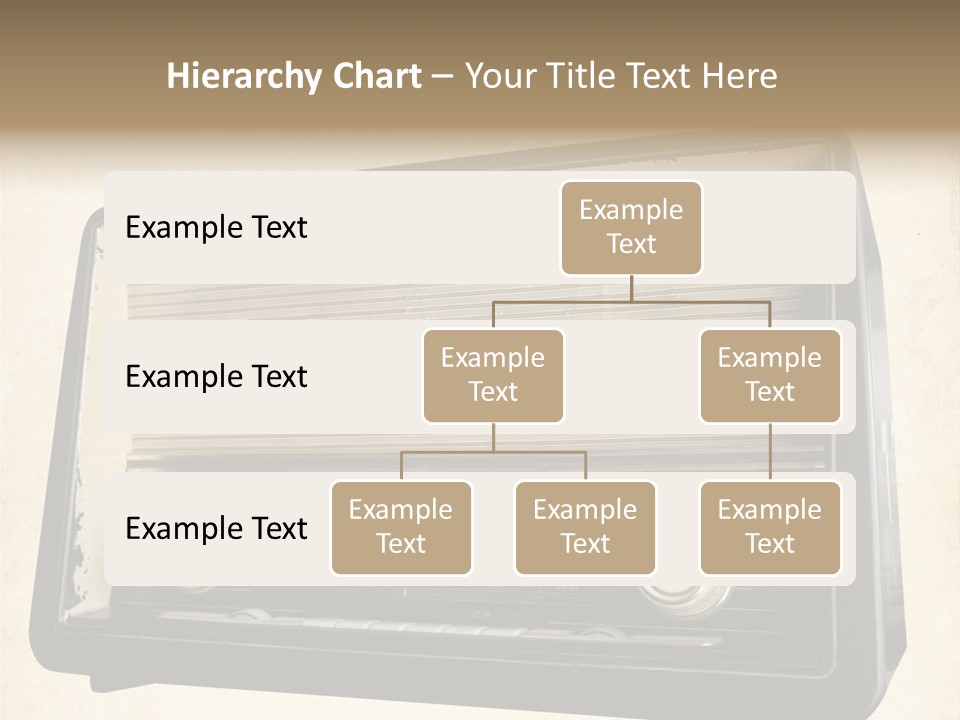 Hierarchy Chart – Your Title Text Here

Example Text

Example Text

Example Text

Example Text

Example Text

Example Text

Example Text

Example Text

Example Text